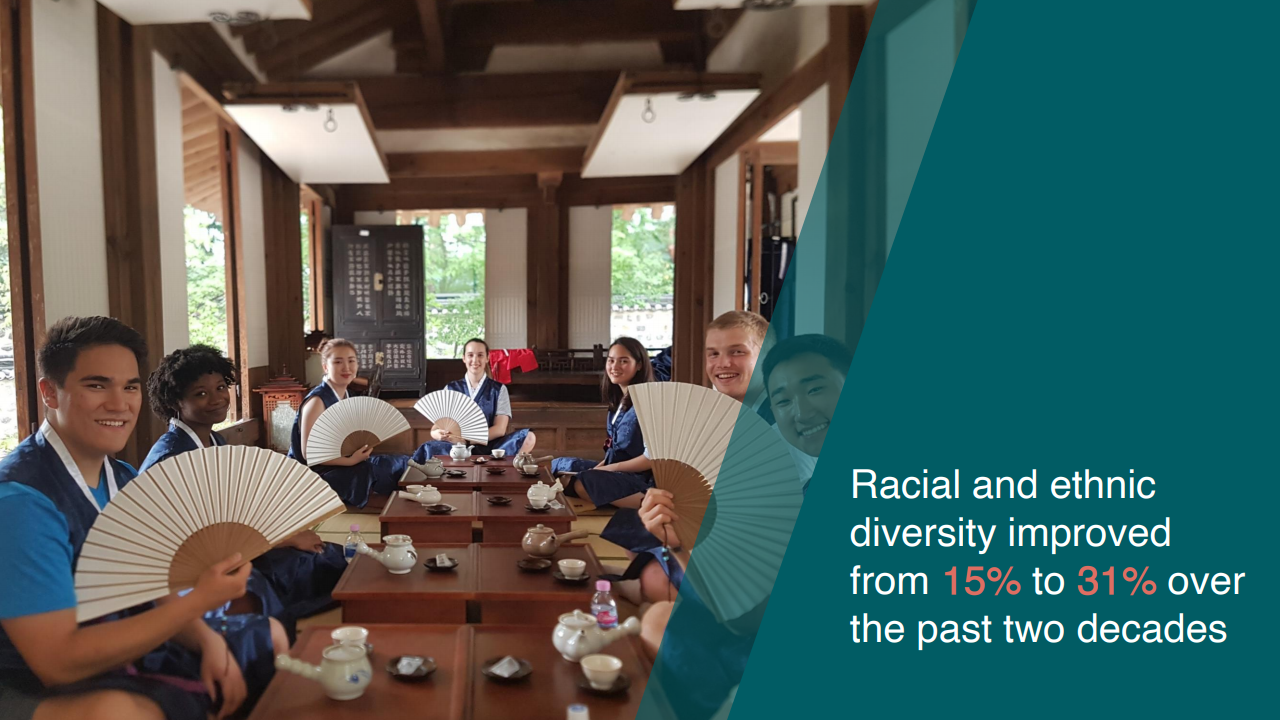 Racial and ethnic diversity improved from 15% to 31% over the past two decades